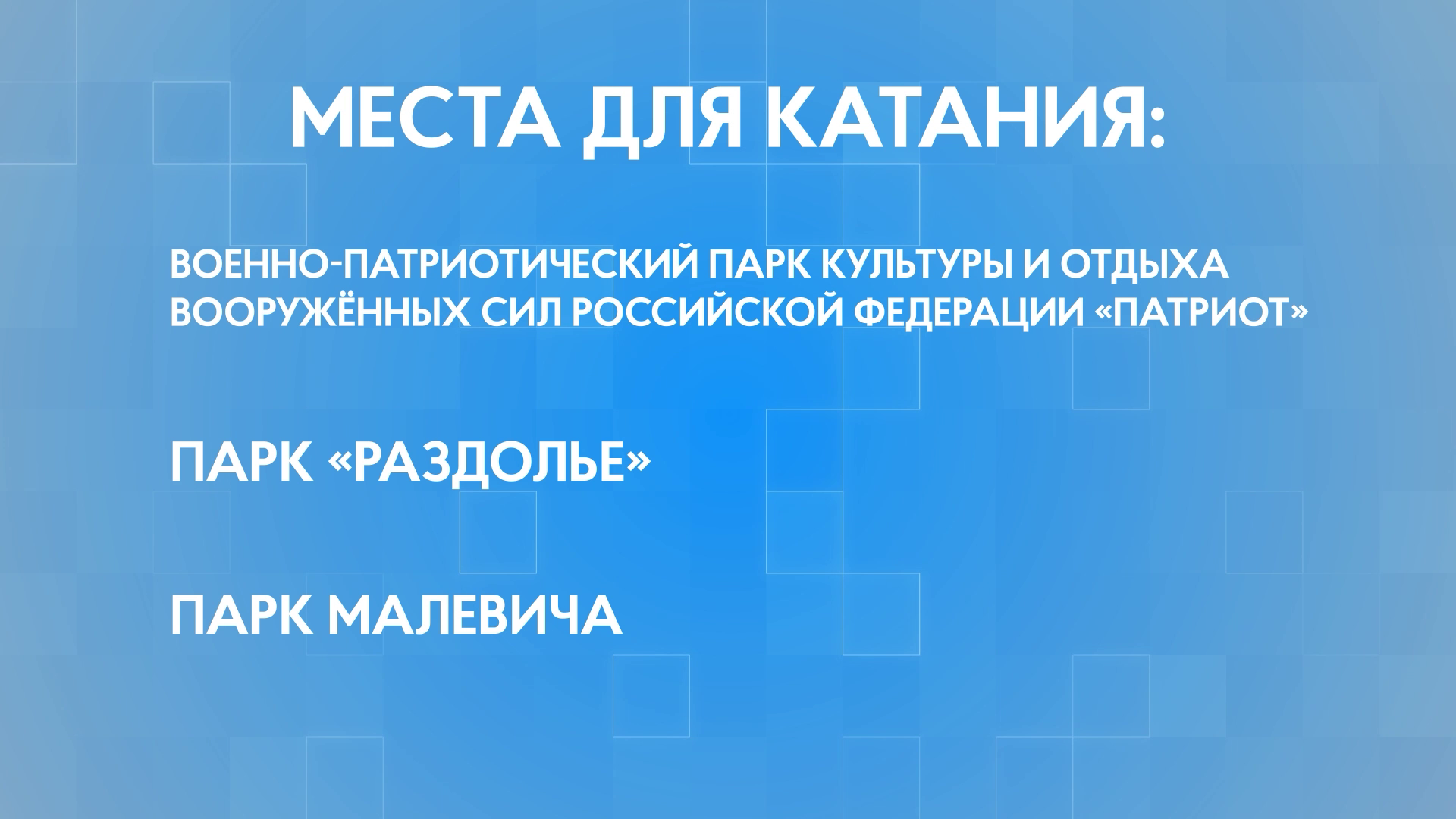 МЕСТА ДЛЯ КАТАНИЯ:

ВОЕННО-ПАТРИОТИЧЕСКИЙ ПАРК КУЛЬТУРЫ И ОТДЫХА ВООРУЖЁННЫХ СИЛ РОССИЙСКОЙ ФЕДЕРАЦИИ «ПАТРИОТ»

ПАРК «РАЗДОЛЬЕ»

ПАРК МАЛЕВИЧА